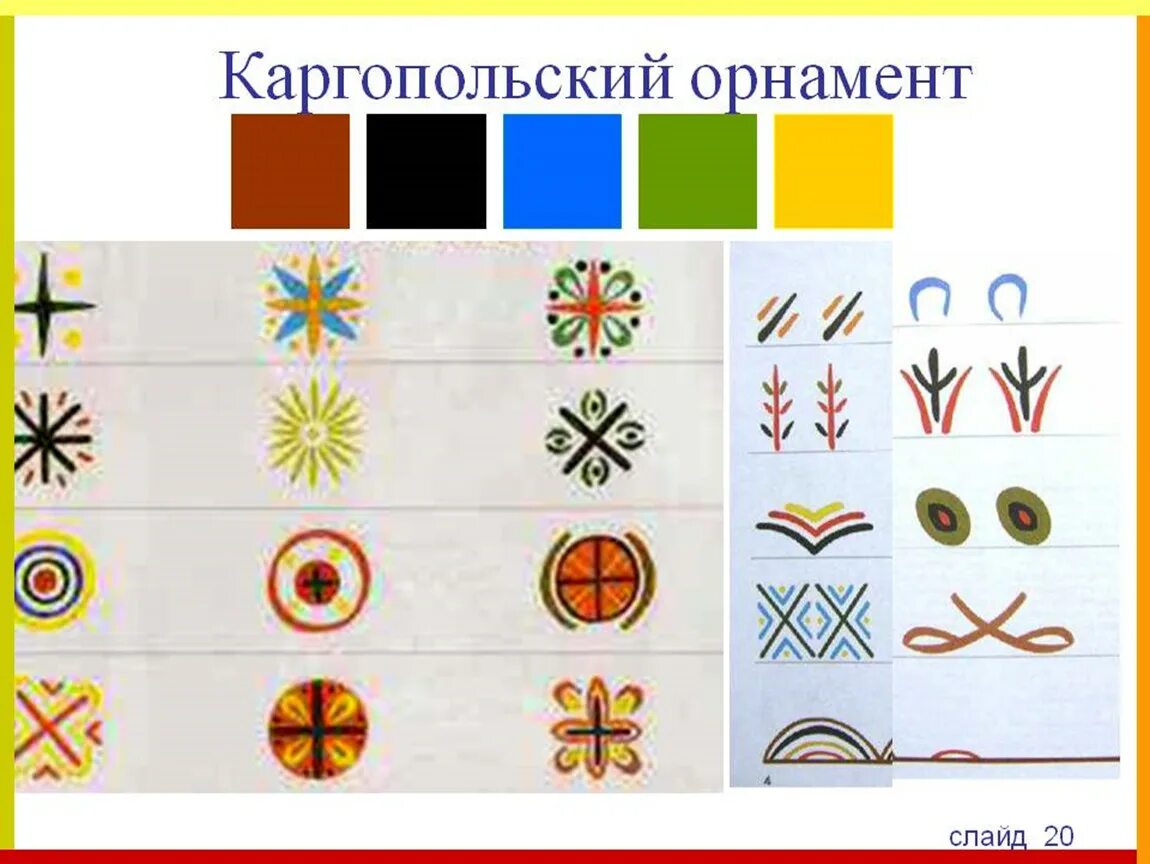 Каргопольский орнамент

4

слайд 20